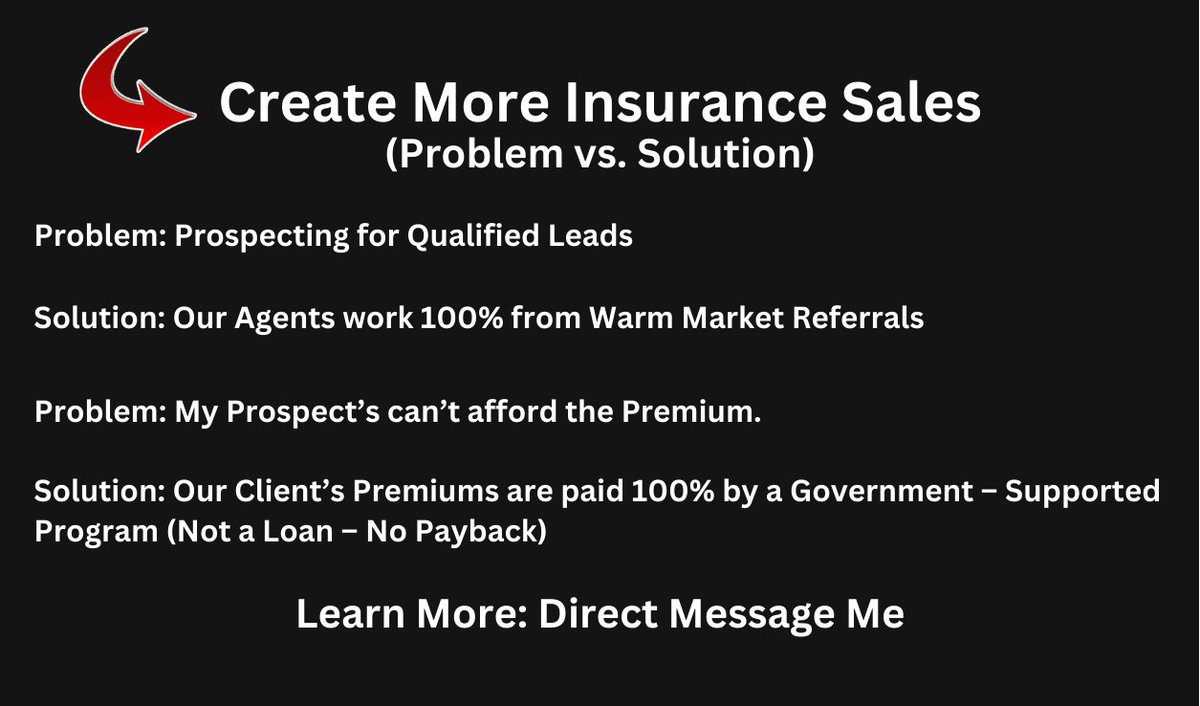 Create More Insurance Sales
(Problem vs. Solution)

Problem: Prospecting for Qualified Leads

Solution: Our Agents work 100% from Warm Market Referrals

Problem: My Prospect’s can’t afford the Premium.

Solution: Our Client’s Premiums are paid 100% by a Government – Supported Program (Not a Loan – No Payback)

Learn More: Direct Message Me